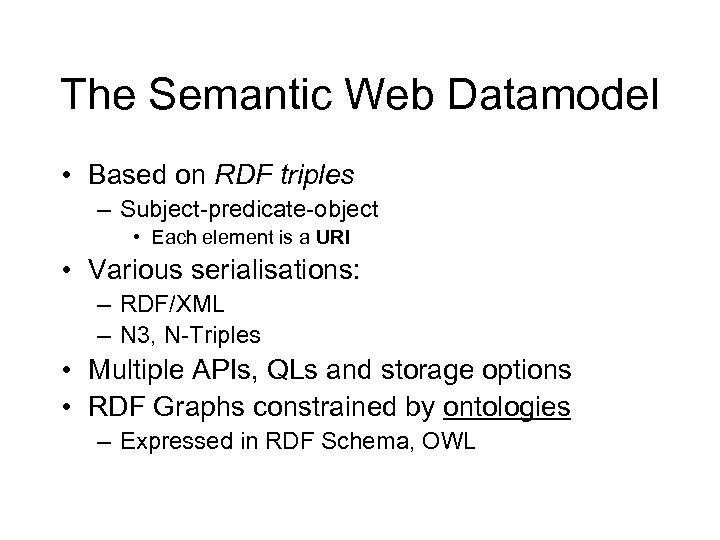 The Semantic Web Datamodel

• Based on RDF triples
  – Subject-predicate-object
    • Each element is a URI
• Various serialisations:
  – RDF/XML
  – N3, N-Triples
• Multiple APIs, QLs and storage options
• RDF Graphs constrained by ontologies
  – Expressed in RDF Schema, OWL